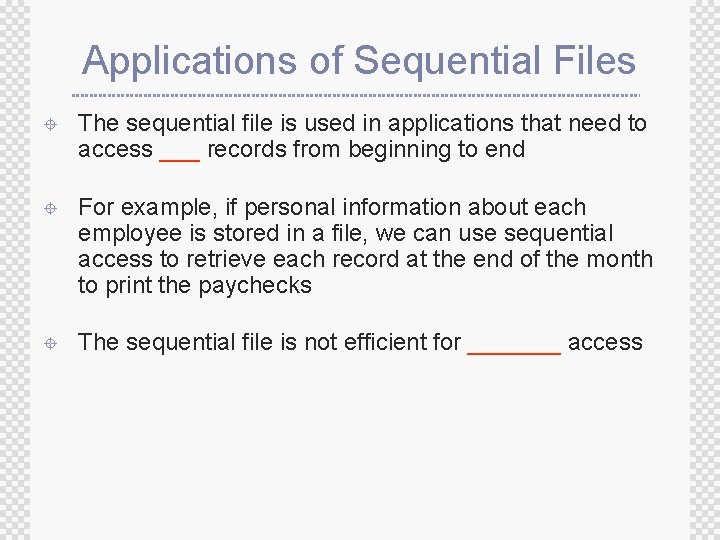 Applications of Sequential Files

The sequential file is used in applications that need to access ___ records from beginning to end

For example, if personal information about each employee is stored in a file, we can use sequential access to retrieve each record at the end of the month to print the paychecks

The sequential file is not efficient for _______ access